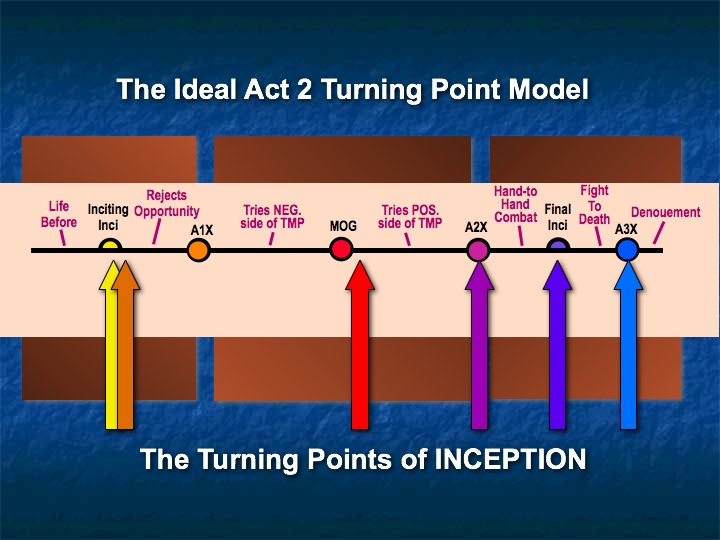 The Ideal Act 2 Turning Point Model

Life Before

Inciting Inci

Rejects Opportunity

A1X

Tries NEG. side of TMP

MOG

Tries POS. side of TMP

A2X

Hand-to Hand Combat

Final Inci

Fight To Death

A3X

Denouement

The Turning Points of INCEPTION